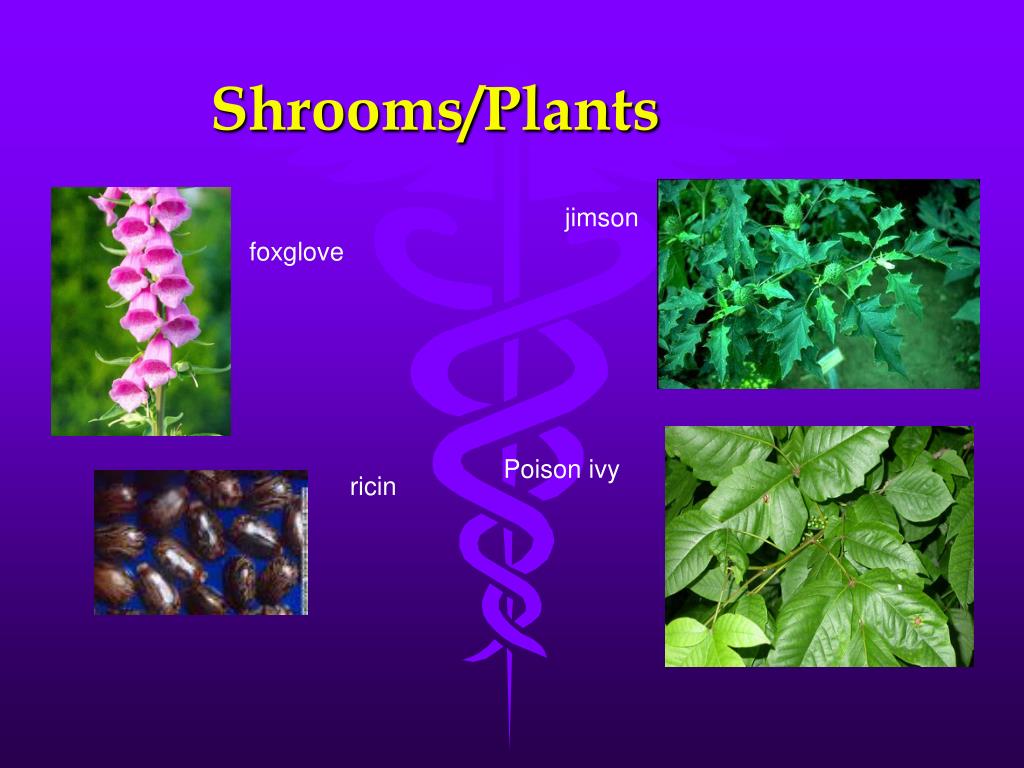 Shrooms/Plants

foxglove

jimson

ricin

Poison ivy